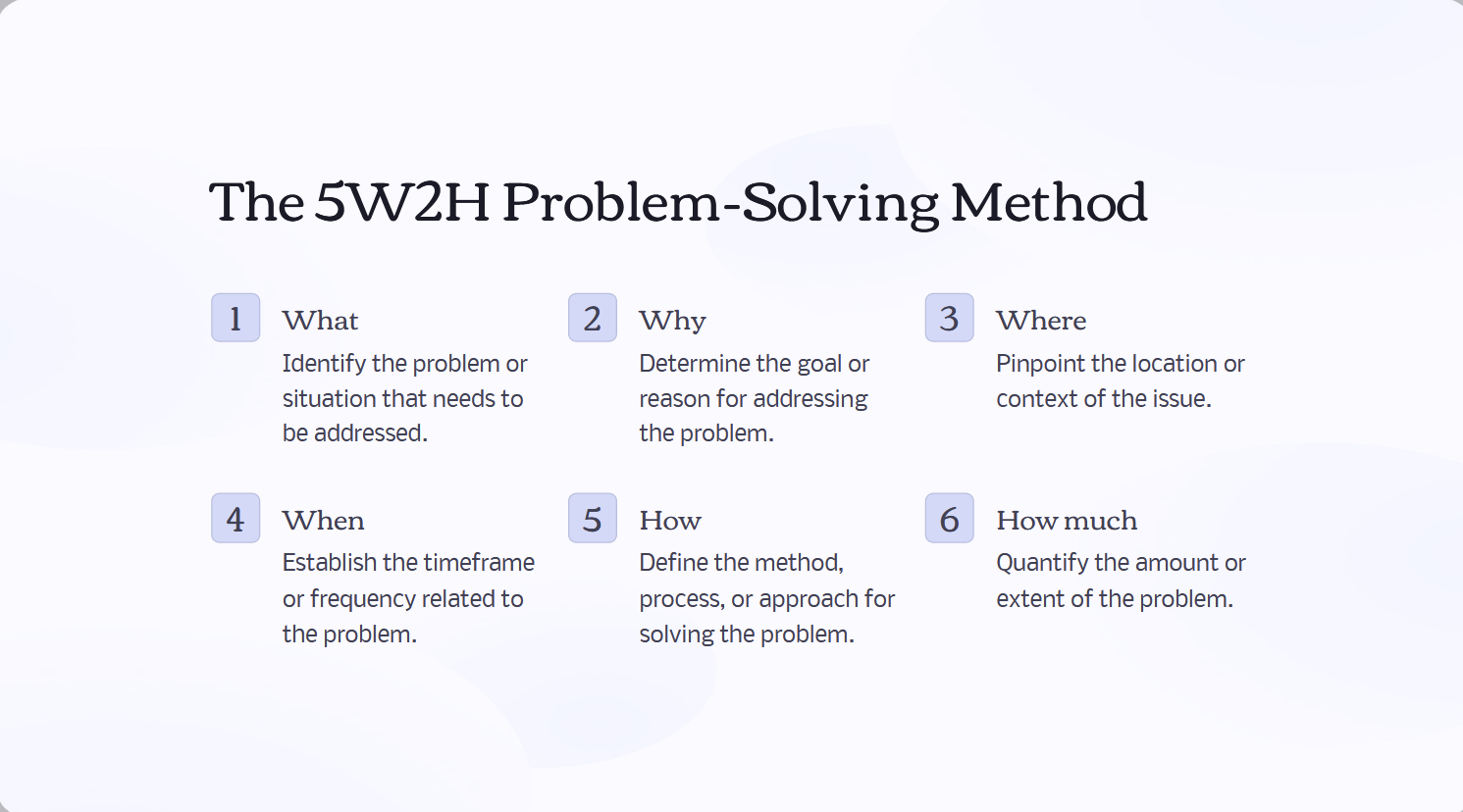 The 5W2H Problem-Solving Method

1
What
Identify the problem or situation that needs to be addressed.

2
Why
Determine the goal or reason for addressing the problem.

3
Where
Pinpoint the location or context of the issue.

4
When
Establish the timeframe or frequency related to the problem.

5
How
Define the method, process, or approach for solving the problem.

6
How much
Quantify the amount or extent of the problem.